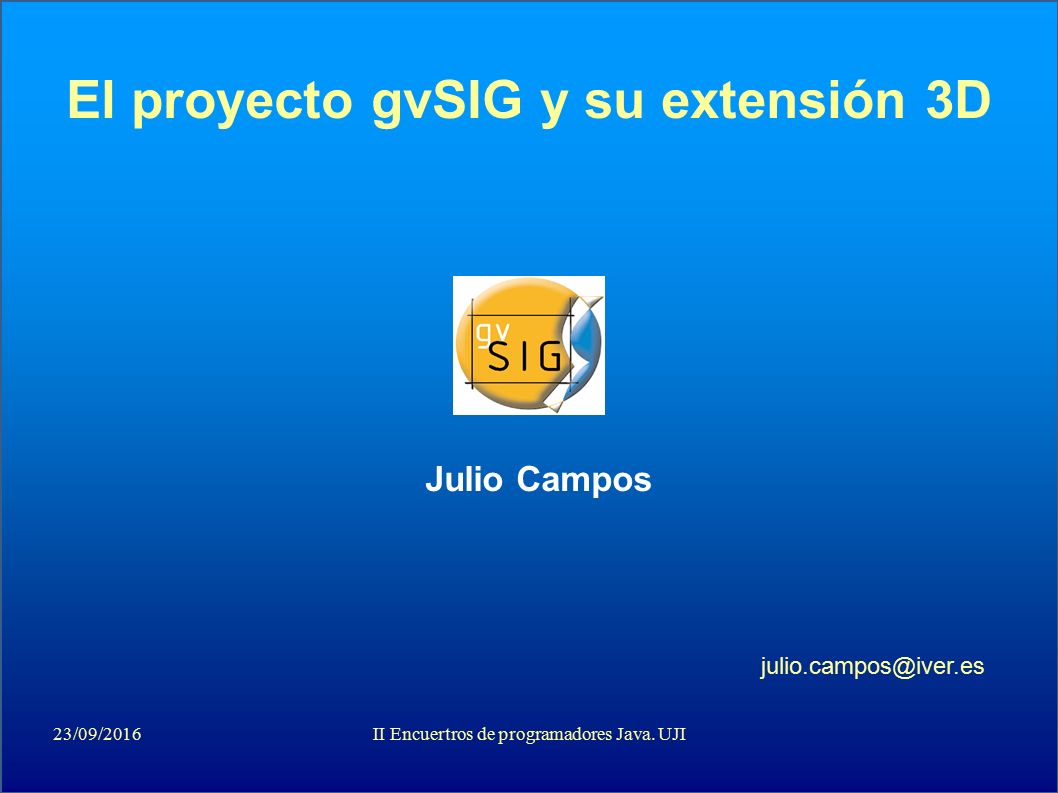 El proyecto gvSIG y su extensión 3D

gv
SIG

Julio Campos

julio.campos@iver.es

23/09/2016

II Encuertros de programadores Java. UJI